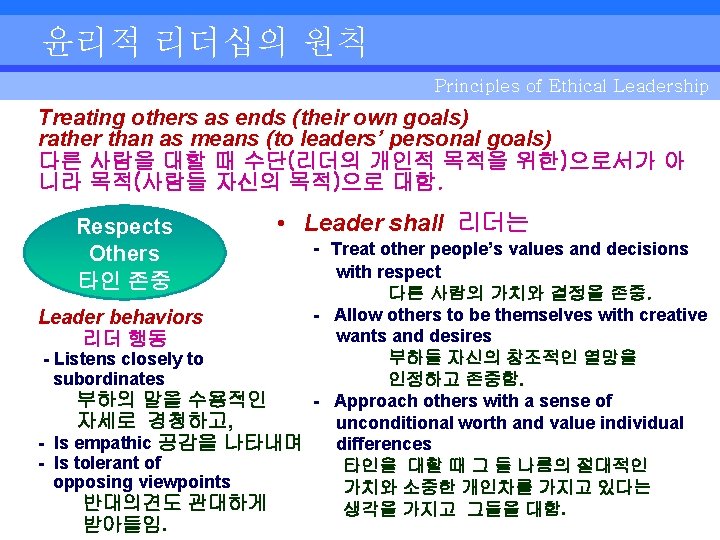 윤리적 리더십의 원칙

Principles of Ethical Leadership

Treating others as ends (their own goals) rather than as means (to leaders' personal goals)
다른 사람을 대할 때 수단(리더의 개인적 목적을 위한)으로서가 아니라 목적(사람들 자신의 목적)으로 대함.

Respects Others
타인 존중

Leader behaviors
리더 행동
- Listens closely to subordinates
부하의 말을 수용적인 자세로 경청하고,
- Is empathic 공감을 나타내며
- Is tolerant of opposing viewpoints
반대의견도 관대하게 받아들임.

• Leader shall 리더는
- Treat other people's values and decisions with respect
다른 사람의 가치와 결정을 존중.
- Allow others to be themselves with creative wants and desires
부하들 자신의 창조적인 열망을 인정하고 존중함.
- Approach others with a sense of unconditional worth and value individual differences
타인을 대할 때 그 들 나름의 절대적인 가치와 소중한 개인차를 가지고 있다는 생각을 가지고 그들을 대함.